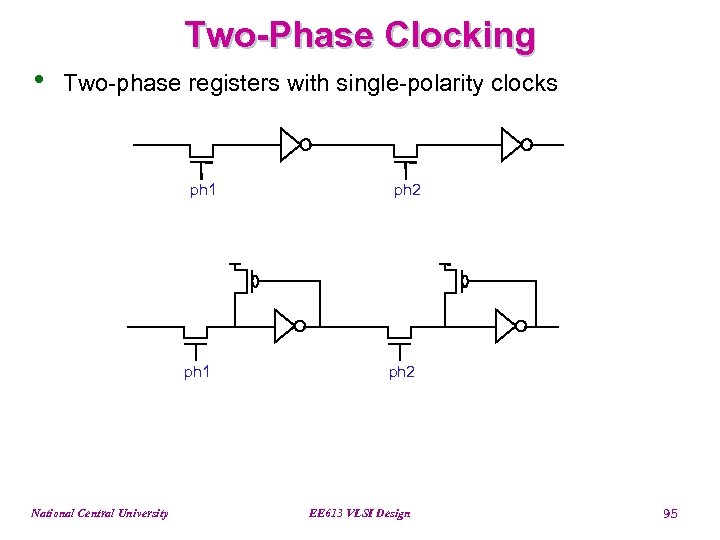 Two-Phase Clocking

• Two-phase registers with single-polarity clocks

ph1

ph2

ph1

ph2

National Central University

EE613 VLSI Design

95